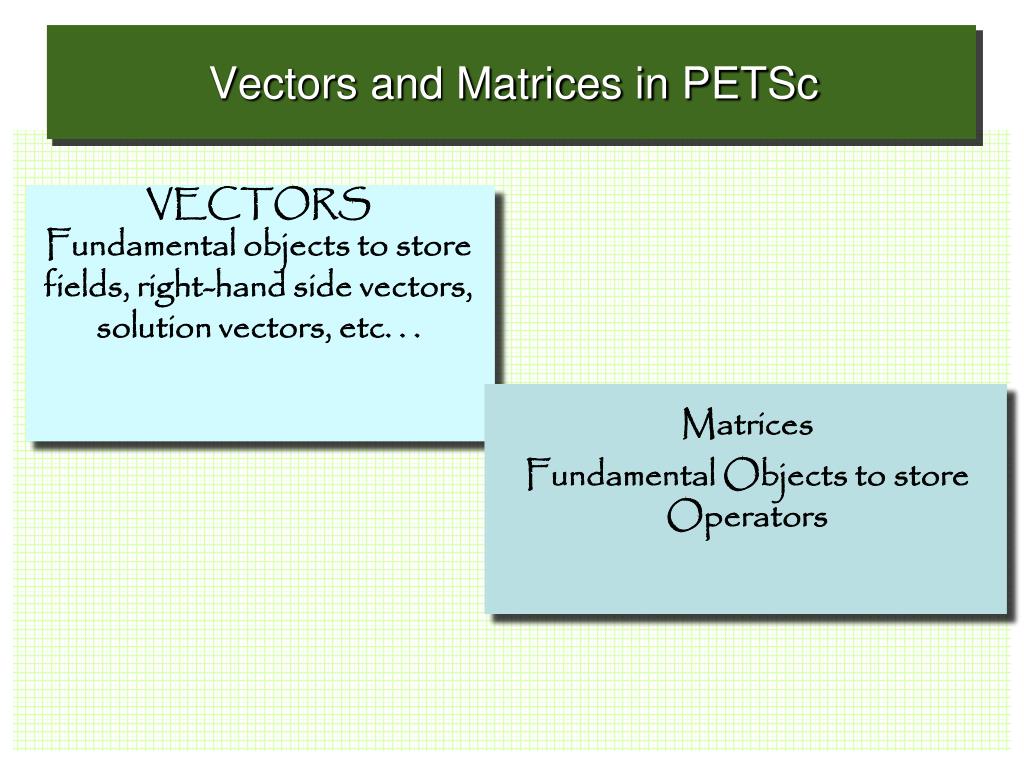 Vectors and Matrices in PETSc

VECTORS
Fundamental objects to store fields, right-hand side vectors, solution vectors, etc. . .

Matrices
Fundamental Objects to store Operators